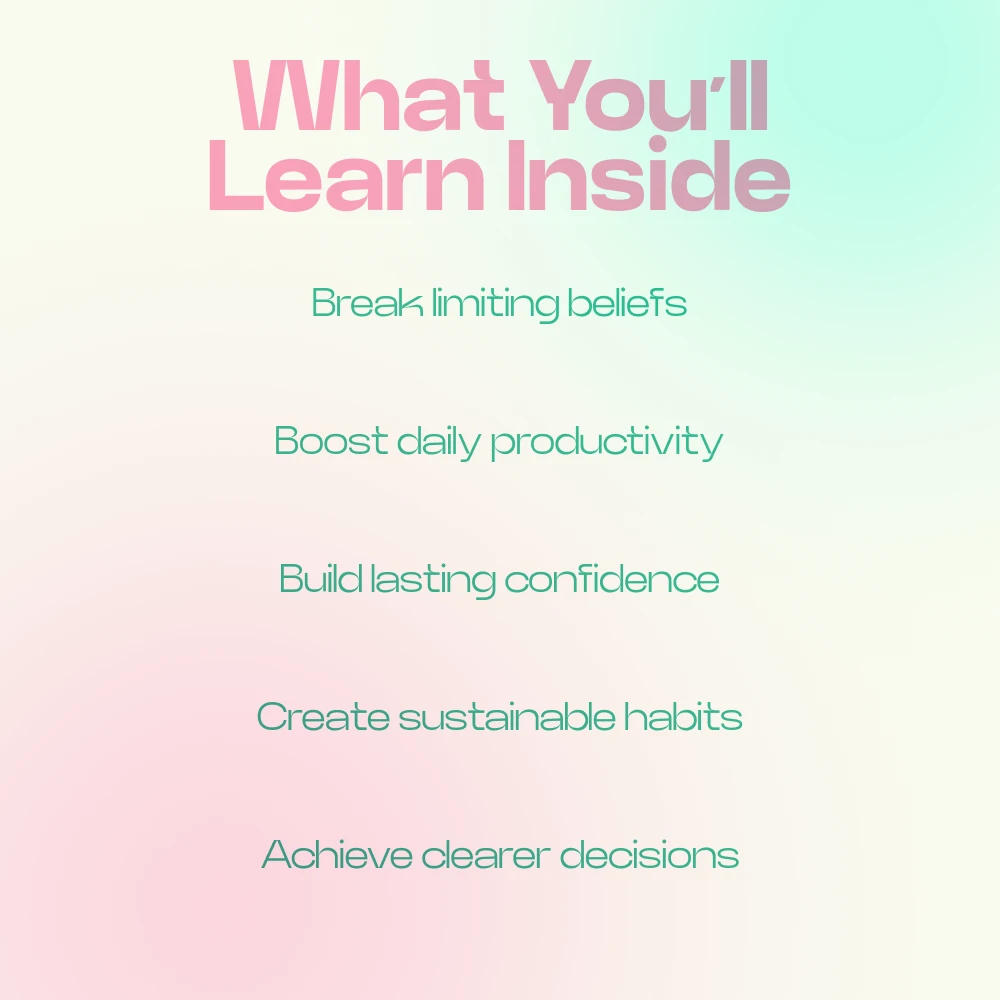 What You'll Learn Inside

Break limiting beliefs

Boost daily productivity

Build lasting confidence

Create sustainable habits

Achieve clearer decisions